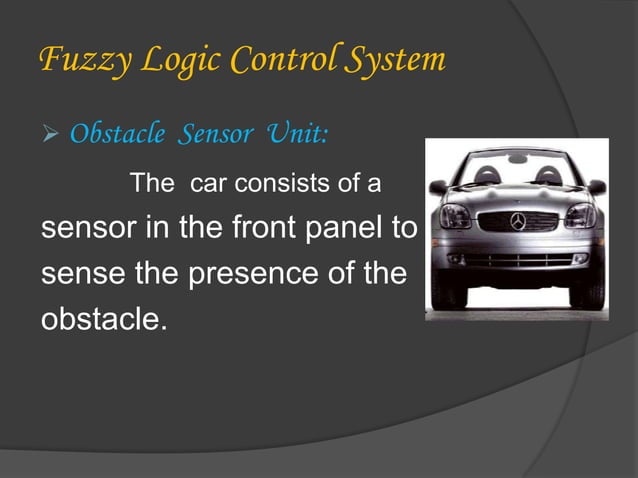 Fuzzy Logic Control System

➢ Obstacle Sensor Unit:

The car consists of a sensor in the front panel to sense the presence of the obstacle.